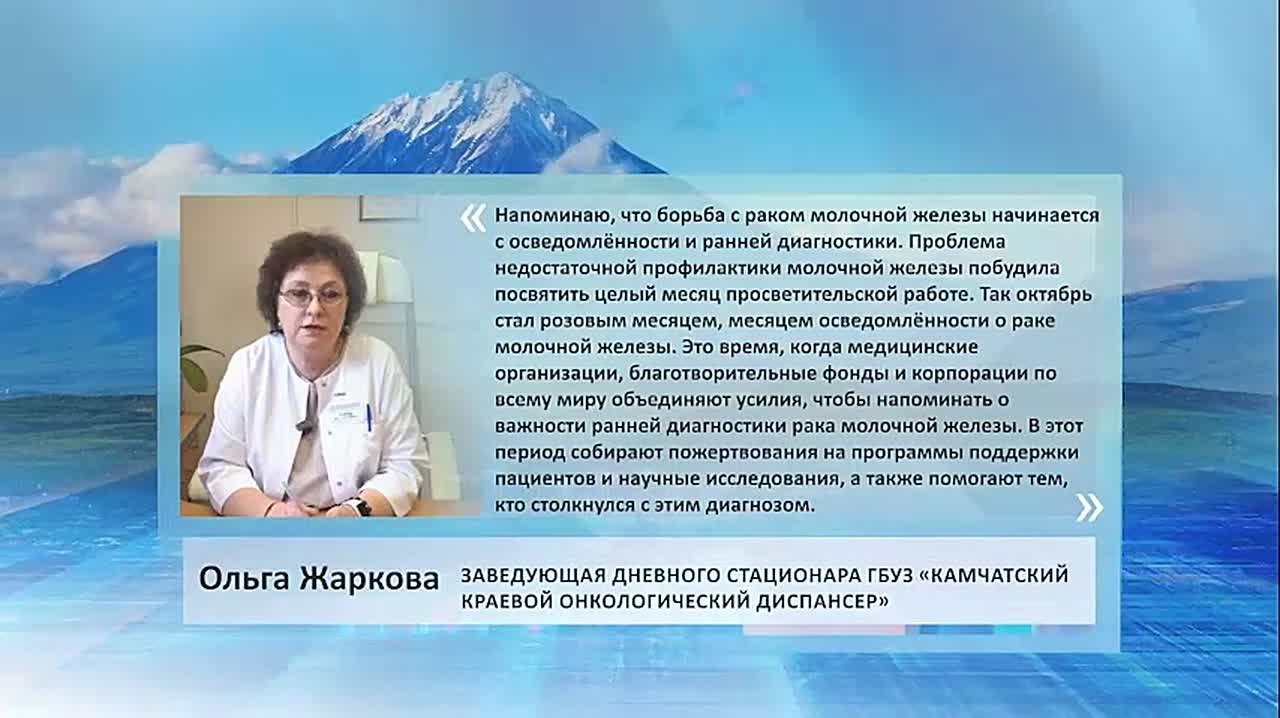 « Напоминаю, что борьба с раком молочной железы начинается с осведомлённости и ранней диагностики. Проблема недостаточной профилактики молочной железы побудила посвятить целый месяц просветительской работе. Так октябрь стал розовым месяцем, месяцем осведомлённости о раке молочной железы. Это время, когда медицинские организации, благотворительные фонды и корпорации по всему миру объединяют усилия, чтобы напоминать о важности ранней диагностики рака молочной железы. В этот период собирают пожертвования на программы поддержки пациентов и научные исследования, а также помогают тем, кто столкнулся с этим диагнозом. »

Ольга Жаркова

ЗАВЕДУЮЩАЯ ДНЕВНОГО СТАЦИОНАРА ГБУЗ «КАМЧАТСКИЙ КРАЕВОЙ ОНКОЛОГИЧЕСКИЙ ДИСПАНСЕР»